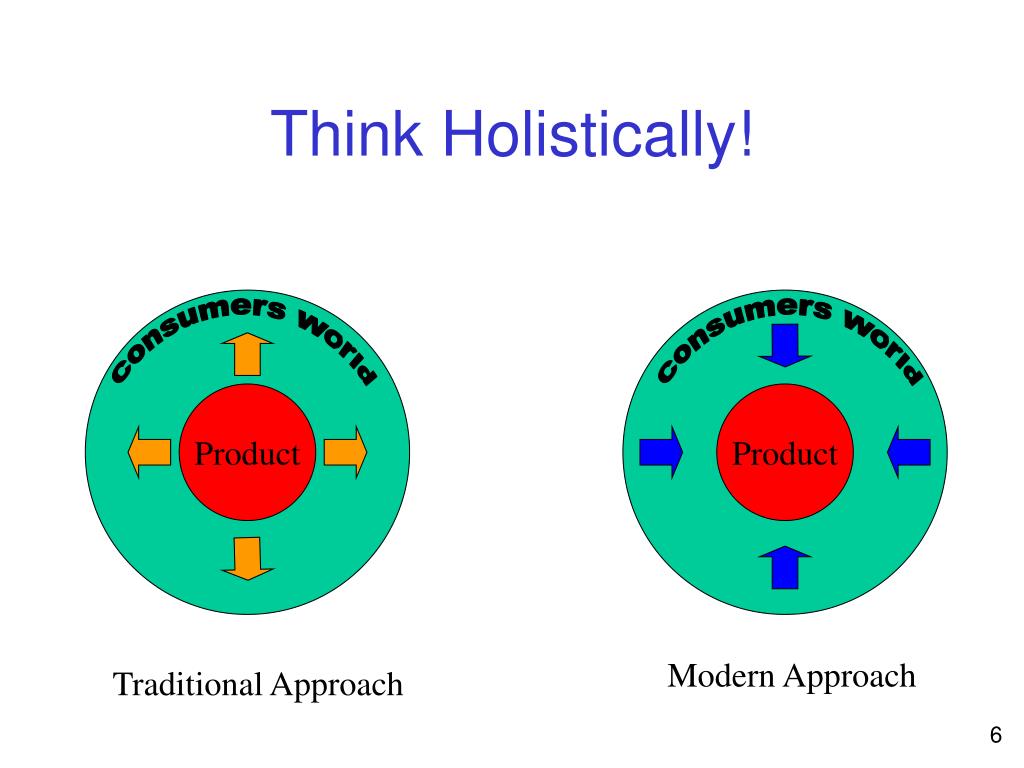 Think Holistically!

consumers world

Product

Traditional Approach

consumers world

Product

Modern Approach

6